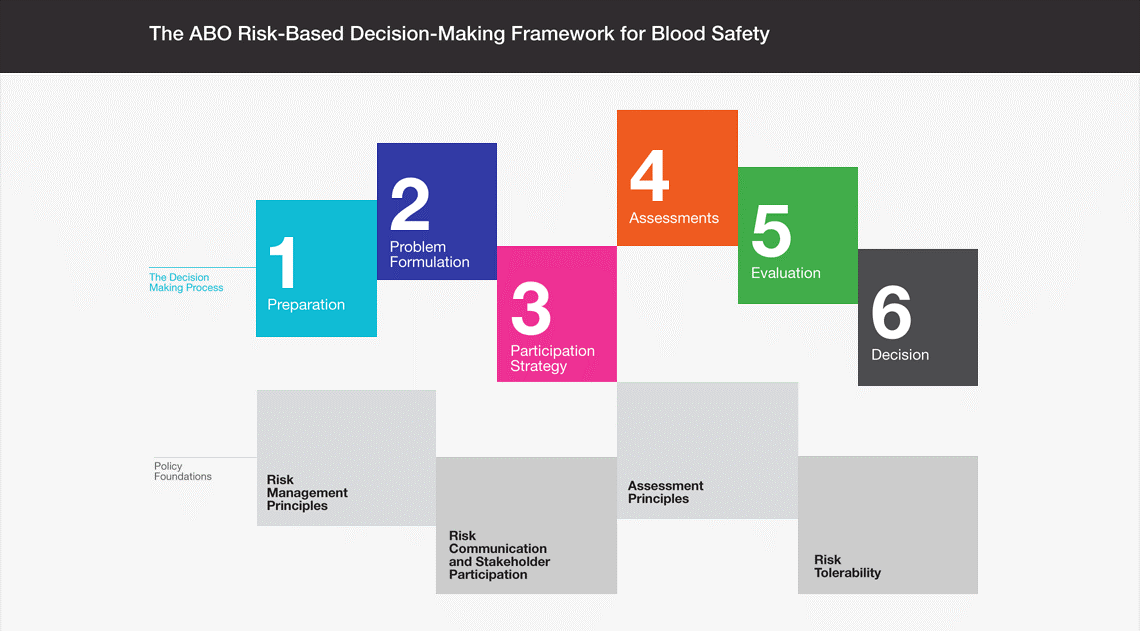 The ABO Risk-Based Decision-Making Framework for Blood Safety

The Decision Making Process

1
Preparation

2
Problem Formulation

3
Participation Strategy

4
Assessments

5
Evaluation

6
Decision

Policy Foundations

Risk Management Principles

Risk Communication and Stakeholder Participation

Assessment Principles

Risk Tolerability